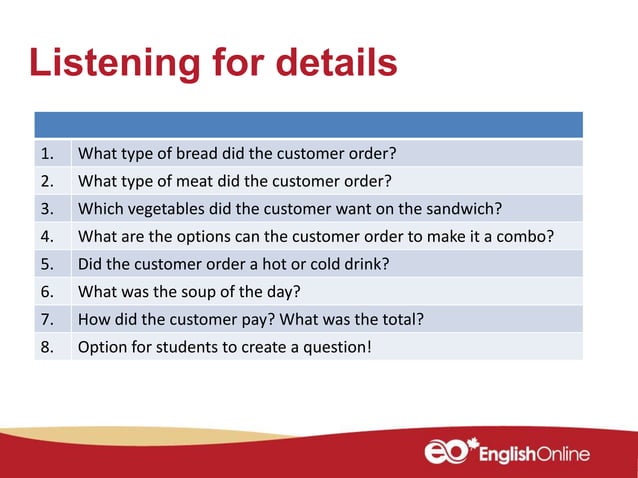 Listening for details

| | |
|---|---|
| 1. | What type of bread did the customer order? |
| 2. | What type of meat did the customer order? |
| 3. | Which vegetables did the customer want on the sandwich? |
| 4. | What are the options can the customer order to make it a combo? |
| 5. | Did the customer order a hot or cold drink? |
| 6. | What was the soup of the day? |
| 7. | How did the customer pay? What was the total? |
| 8. | Option for students to create a question! |

eo EnglishOnline